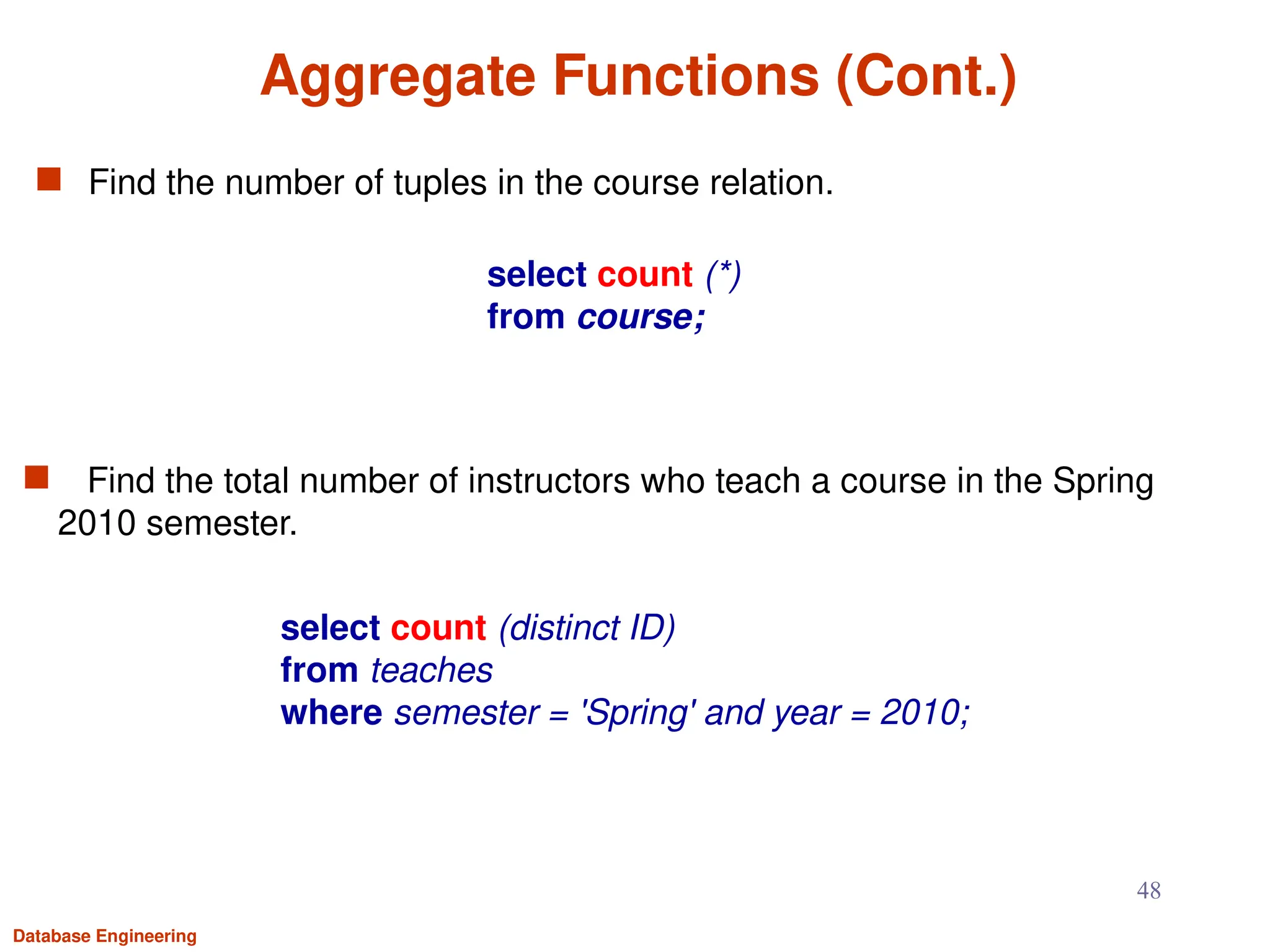 Aggregate Functions (Cont.)

Find the number of tuples in the course relation.

select count (*)
from course;

Find the total number of instructors who teach a course in the Spring 2010 semester.

select count (distinct ID)
from teaches
where semester = 'Spring' and year = 2010;

48

Database Engineering